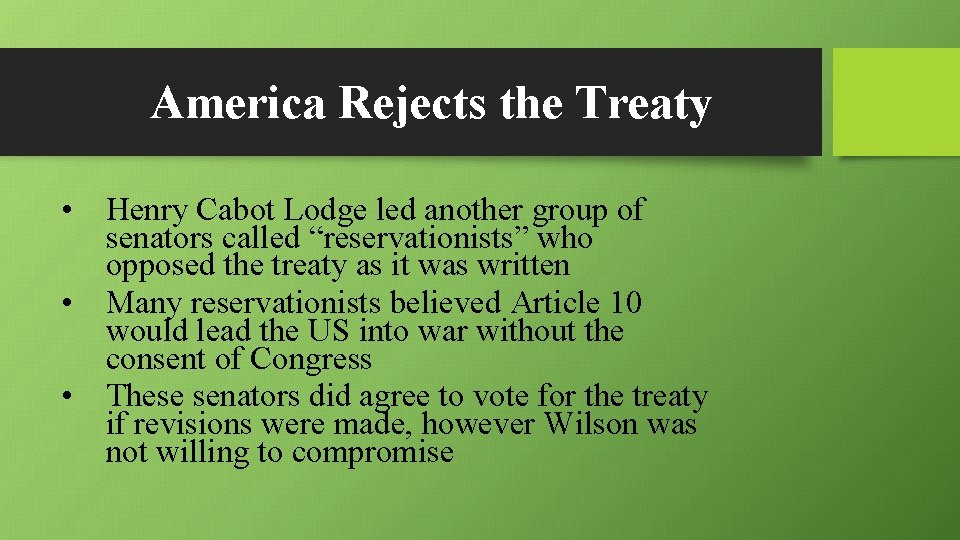 America Rejects the Treaty

• Henry Cabot Lodge led another group of senators called “reservationists” who opposed the treaty as it was written
• Many reservationists believed Article 10 would lead the US into war without the consent of Congress
• These senators did agree to vote for the treaty if revisions were made, however Wilson was not willing to compromise